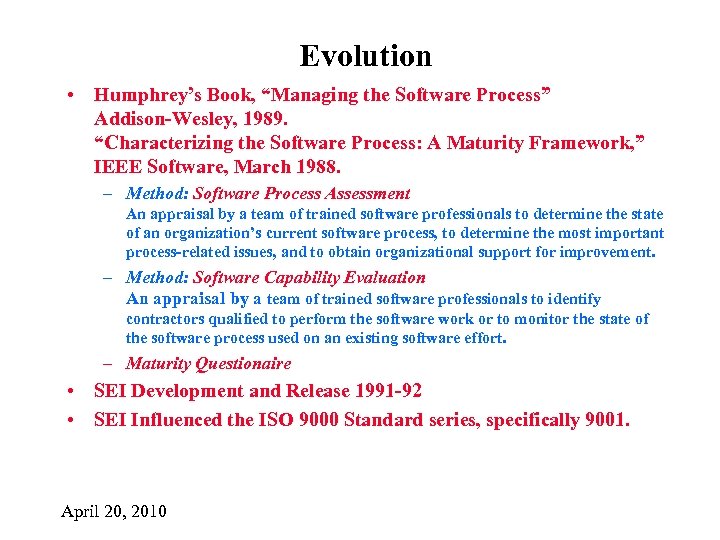 Evolution

• Humphrey's Book, "Managing the Software Process" Addison-Wesley, 1989.
"Characterizing the Software Process: A Maturity Framework," IEEE Software, March 1988.

– Method: Software Process Assessment
An appraisal by a team of trained software professionals to determine the state of an organization's current software process, to determine the most important process-related issues, and to obtain organizational support for improvement.

– Method: Software Capability Evaluation
An appraisal by a team of trained software professionals to identify contractors qualified to perform the software work or to monitor the state of the software process used on an existing software effort.

– Maturity Questionaire

• SEI Development and Release 1991-92

• SEI Influenced the ISO 9000 Standard series, specifically 9001.

April 20, 2010